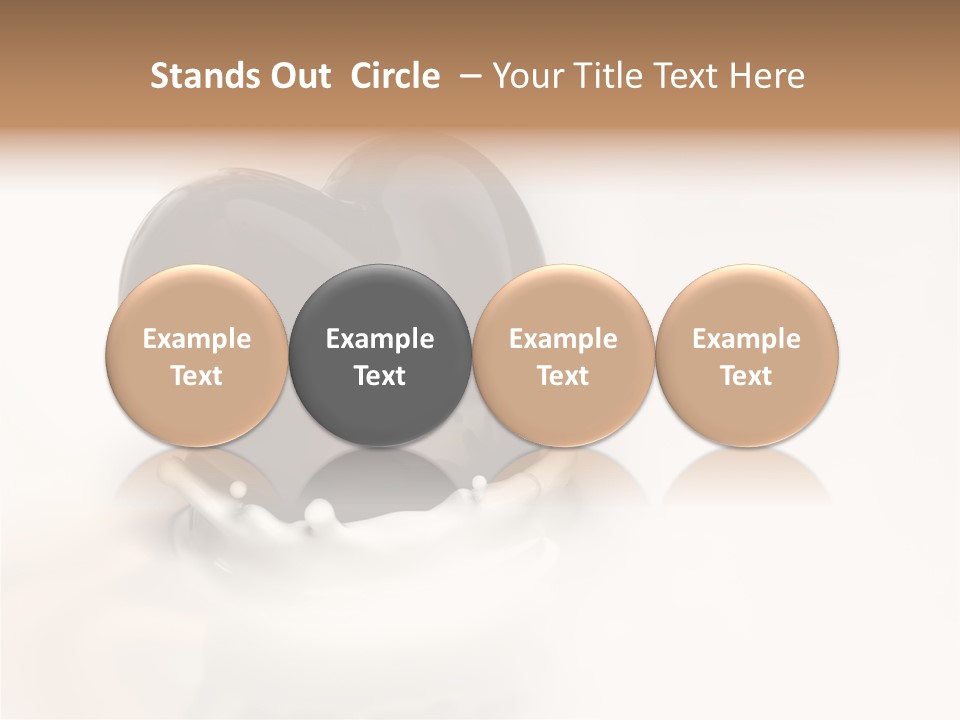 Stands Out Circle – Your Title Text Here

Example Text

Example Text

Example Text

Example Text